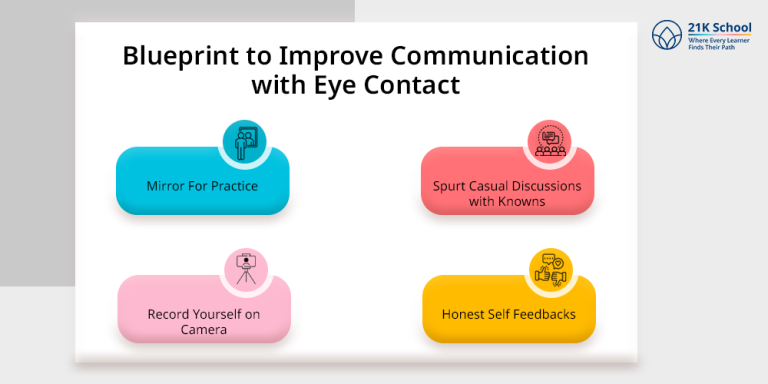 21K School
Where Every Learner Finds Their Path

Blueprint to Improve Communication with Eye Contact

Mirror For Practice

Spurt Casual Discussions with Knowns

Record Yourself on Camera

Honest Self Feedbacks